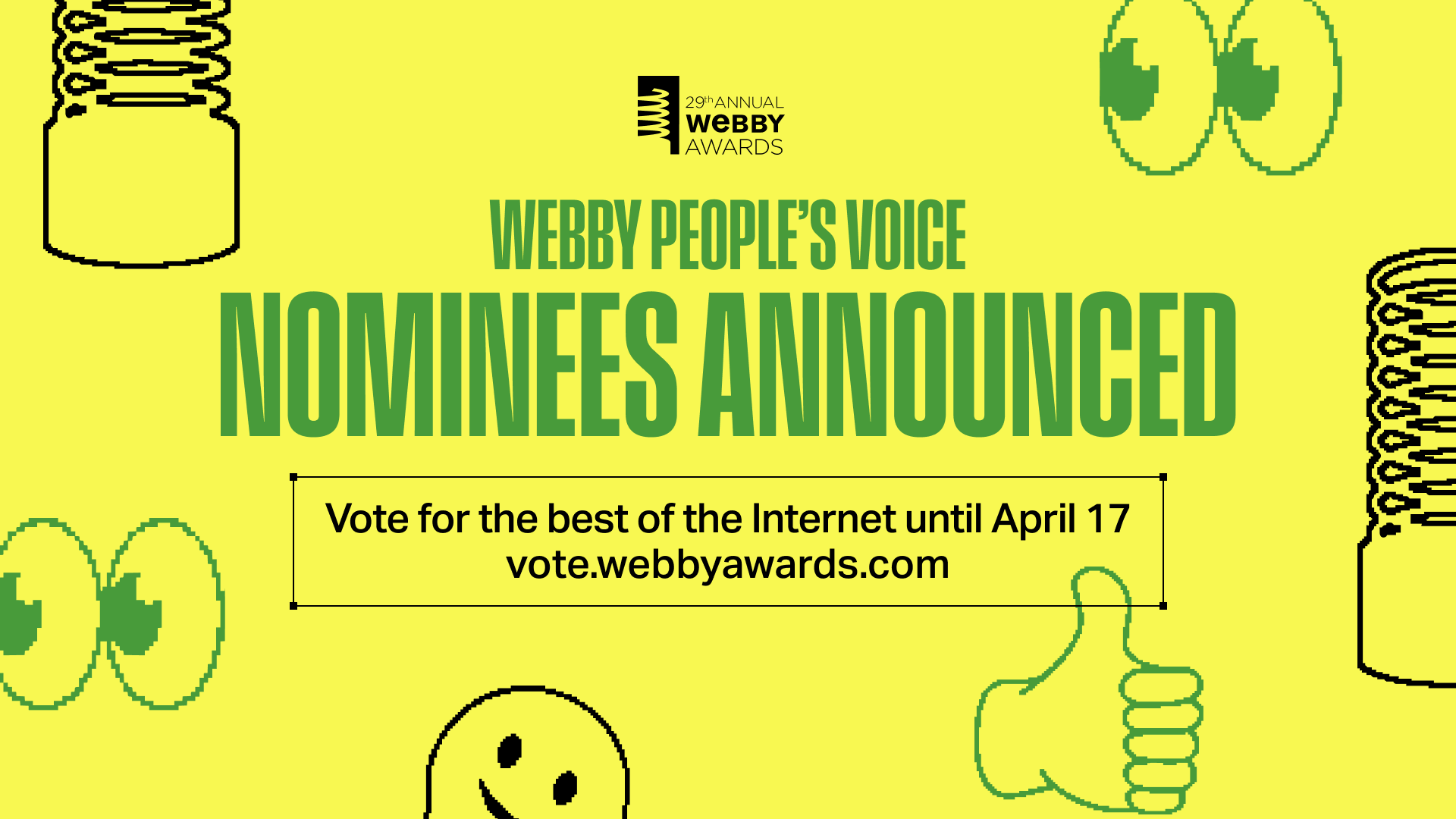 29th ANNUAL
WeBBY
AWARDS

WEBBY PEOPLE'S VOICE
NOMINEES ANNOUNCED

Vote for the best of the Internet until April 17
vote.webbyawards.com